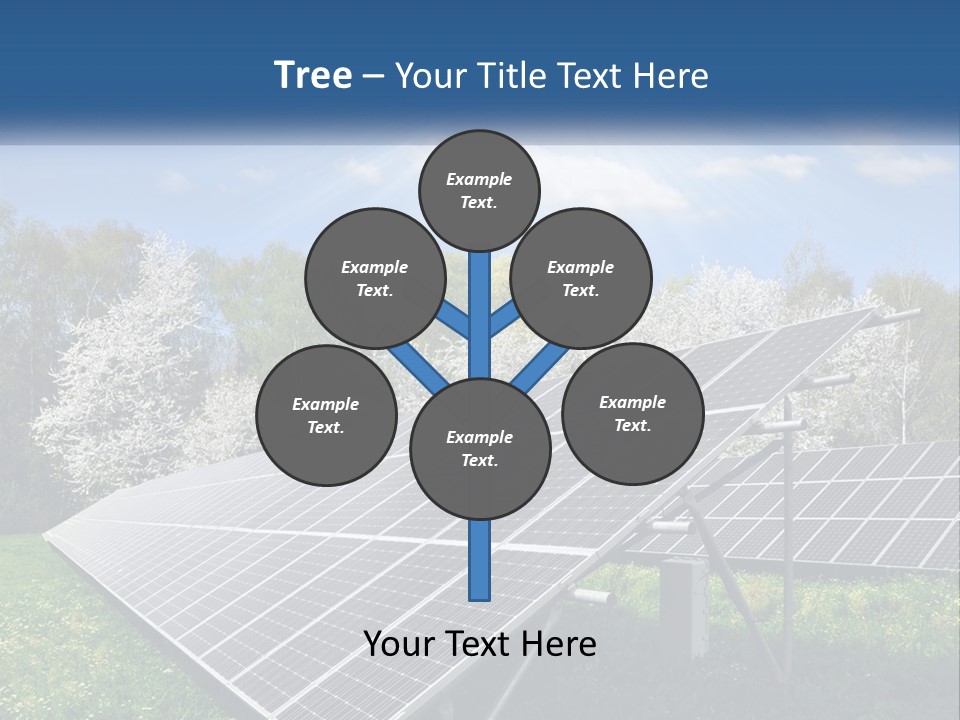 Tree – Your Title Text Here

Example Text.

Example Text.

Example Text.

Example Text.

Example Text.

Example Text.

Your Text Here